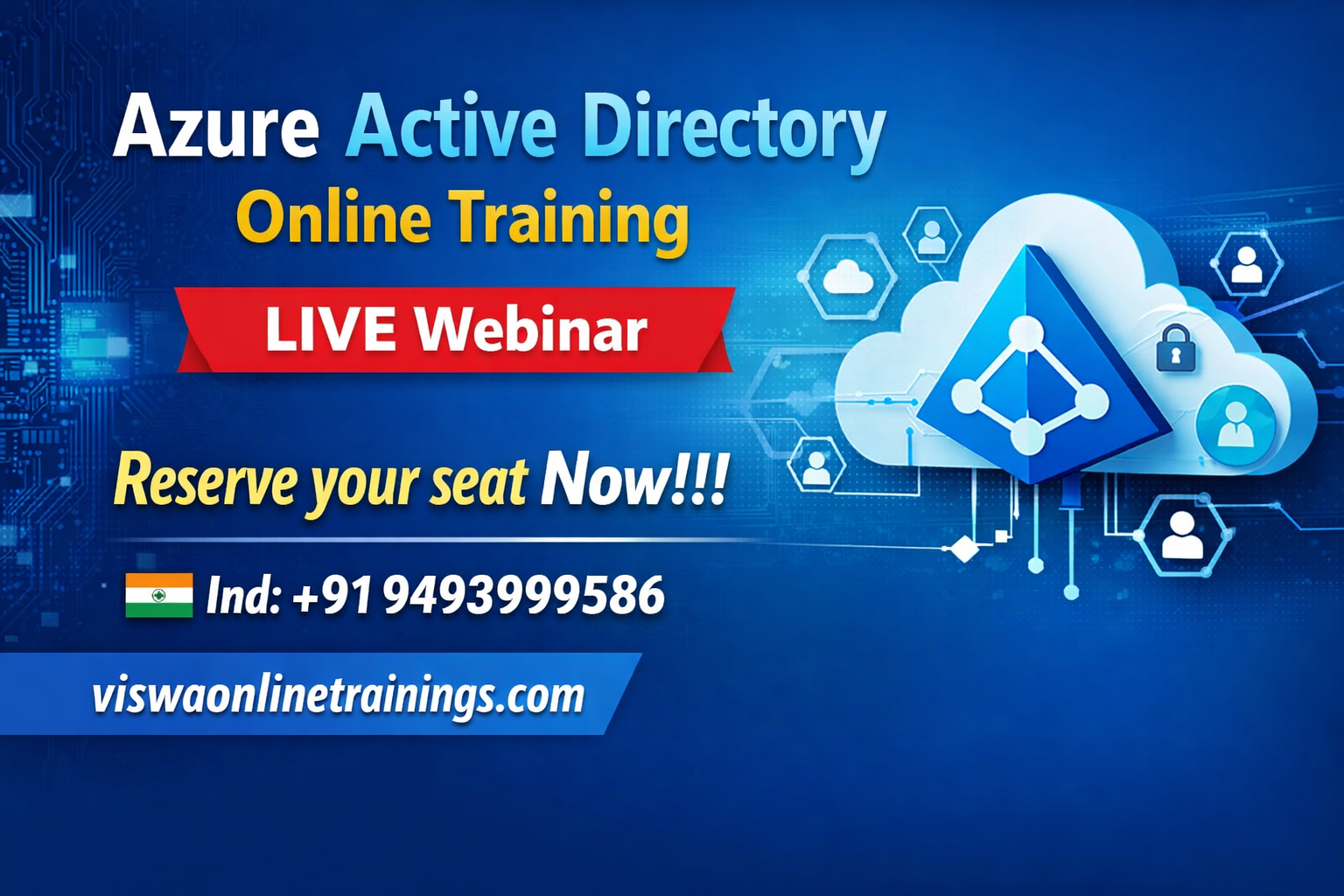 Azure Active Directory
Online Training

LIVE Webinar

Reserve your seat Now!!!

Ind: +91 9493999586

viswaonlinetrainings.com